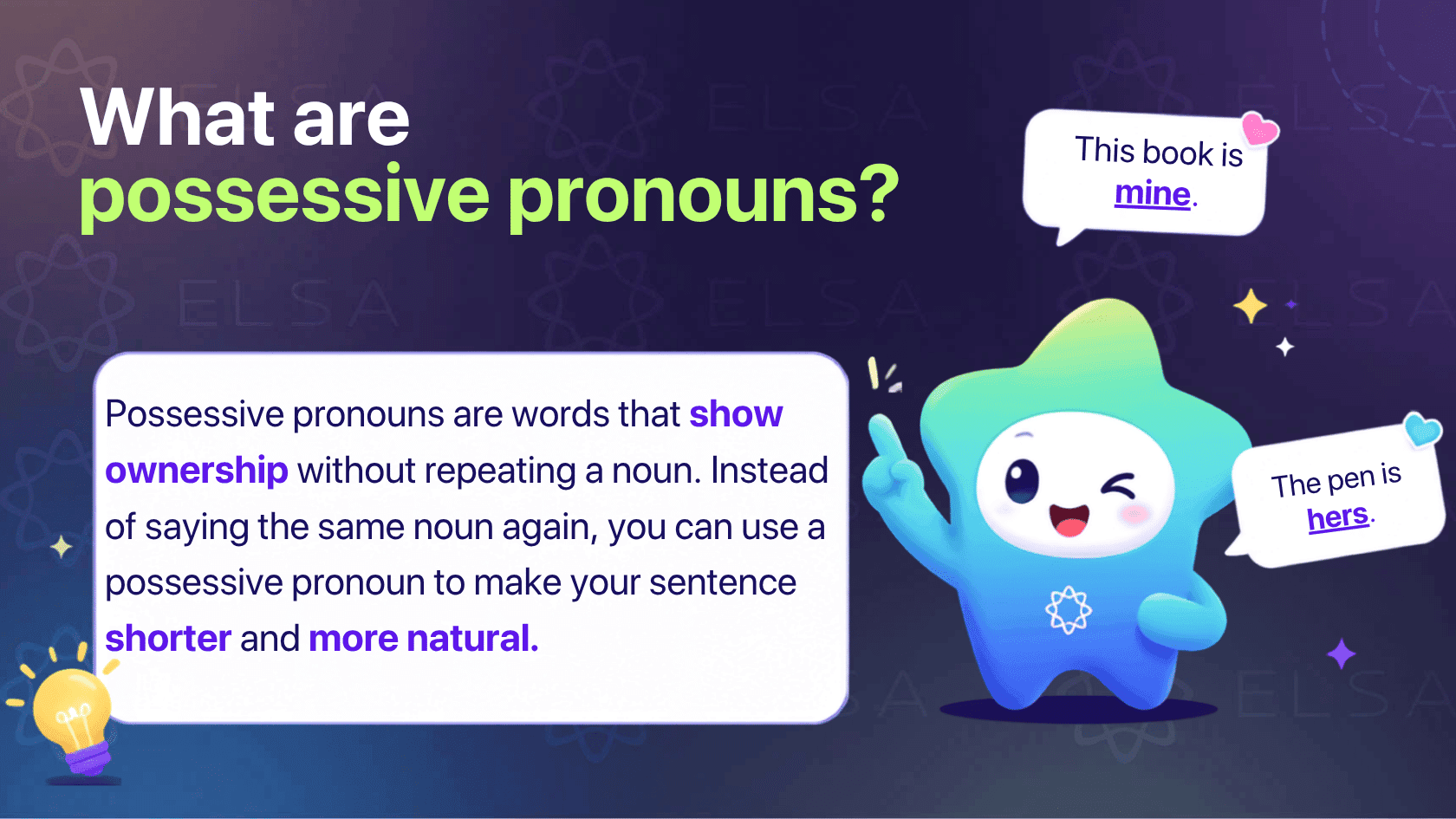 What are possessive pronouns?

This book is mine.

Possessive pronouns are words that show ownership without repeating a noun. Instead of saying the same noun again, you can use a possessive pronoun to make your sentence shorter and more natural.

The pen is hers.

ELSA